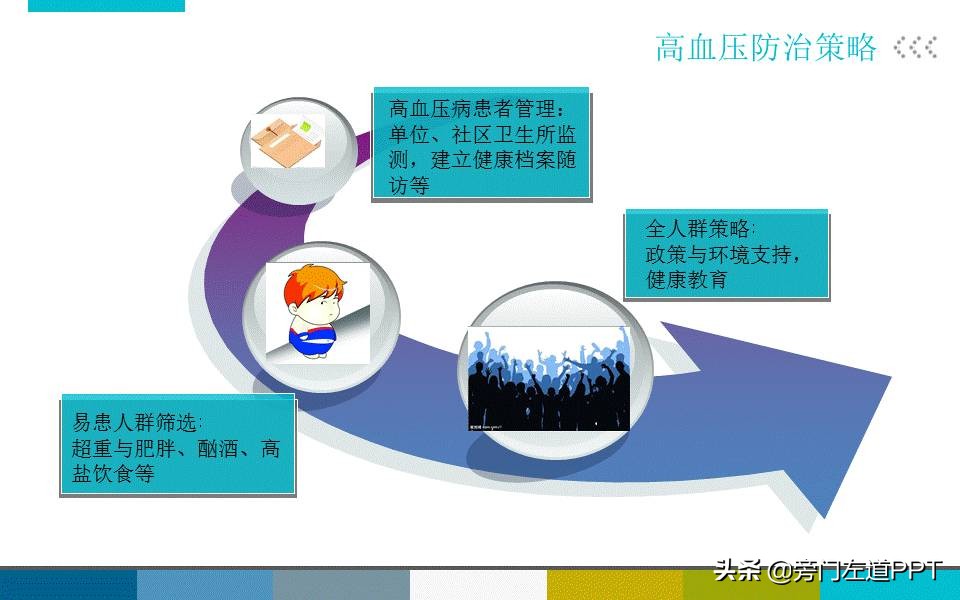 高血压防治策略

高血压病患者管理：单位、社区卫生所监测，建立健康档案随访等

全人群策略：政策与环境支持，健康教育

易患人群筛选：超重与肥胖、酗酒、高盐饮食等

头条 @旁门左道PPT